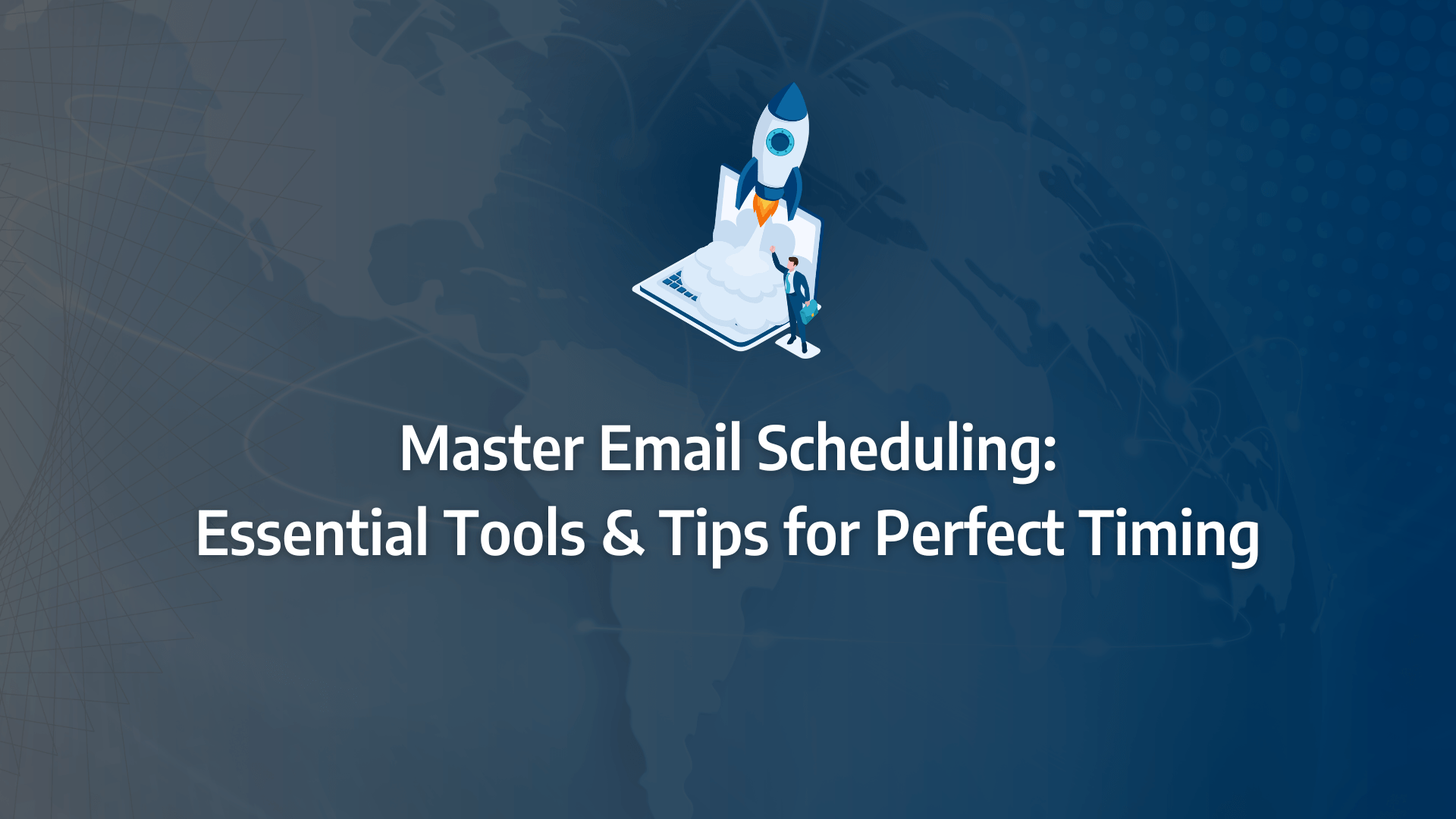 Master Email Scheduling:
Essential Tools & Tips for Perfect Timing